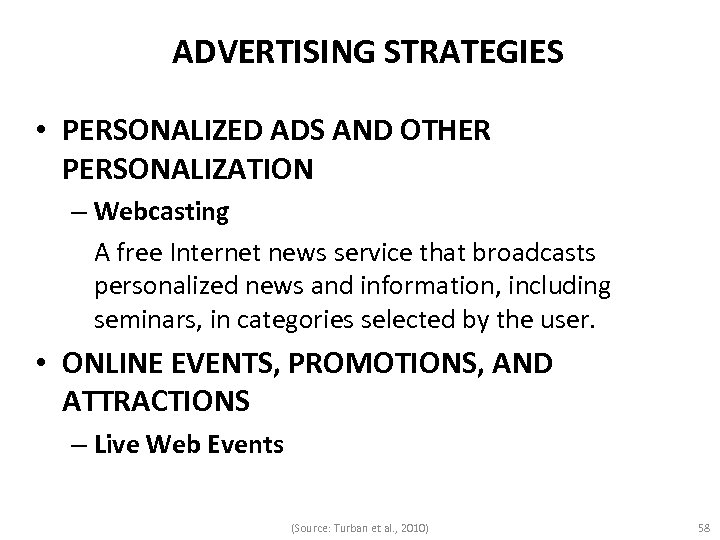 ADVERTISING STRATEGIES

• PERSONALIZED ADS AND OTHER PERSONALIZATION

– Webcasting

A free Internet news service that broadcasts personalized news and information, including seminars, in categories selected by the user.

• ONLINE EVENTS, PROMOTIONS, AND ATTRACTIONS

– Live Web Events

(Source: Turban et al., 2010)

58